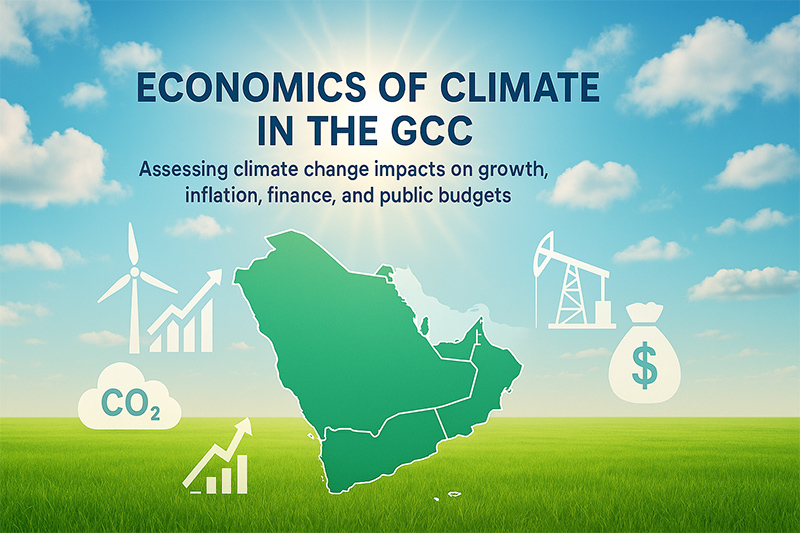 ECONOMICS OF CLIMATE IN THE GCC

Assessing climate change impacts on growth, inflation, finance, and public budgets

$CO_2$

$